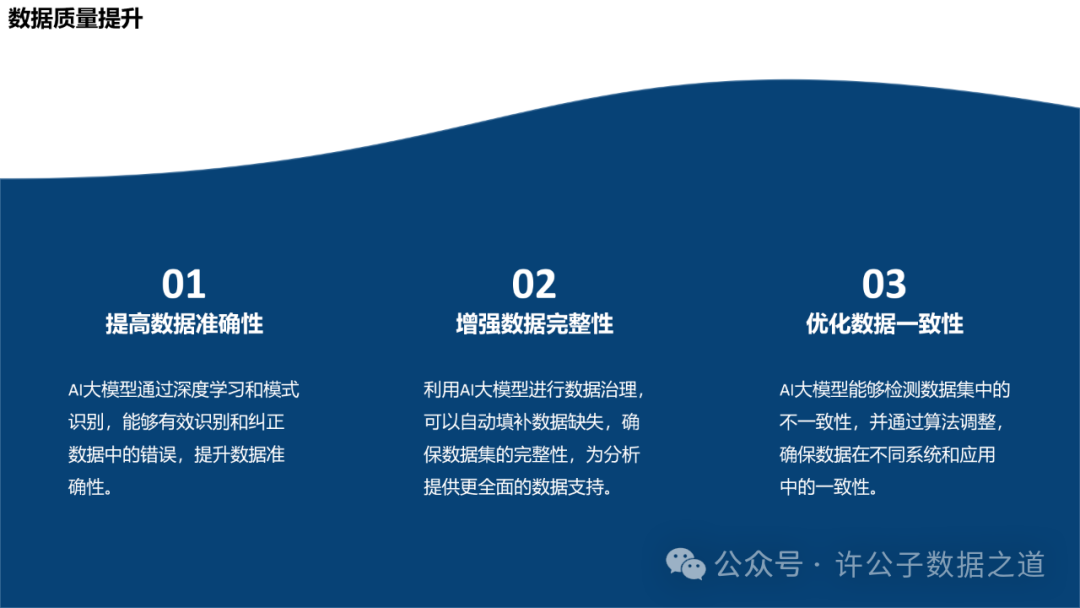 数据质量提升

01
提高数据准确性

AI大模型通过深度学习和模式识别，能够有效识别和纠正数据中的错误，提升数据准确性。

02
增强数据完整性

利用AI大模型进行数据治理，可以自动填补数据缺失，确保数据集的完整性，为分析提供更全面的数据支持。

03
优化数据一致性

AI大模型能够检测数据集中的不一致性，并通过算法调整，确保数据在不同系统和应用中的一致性。

公众号 · 许公子数据之道